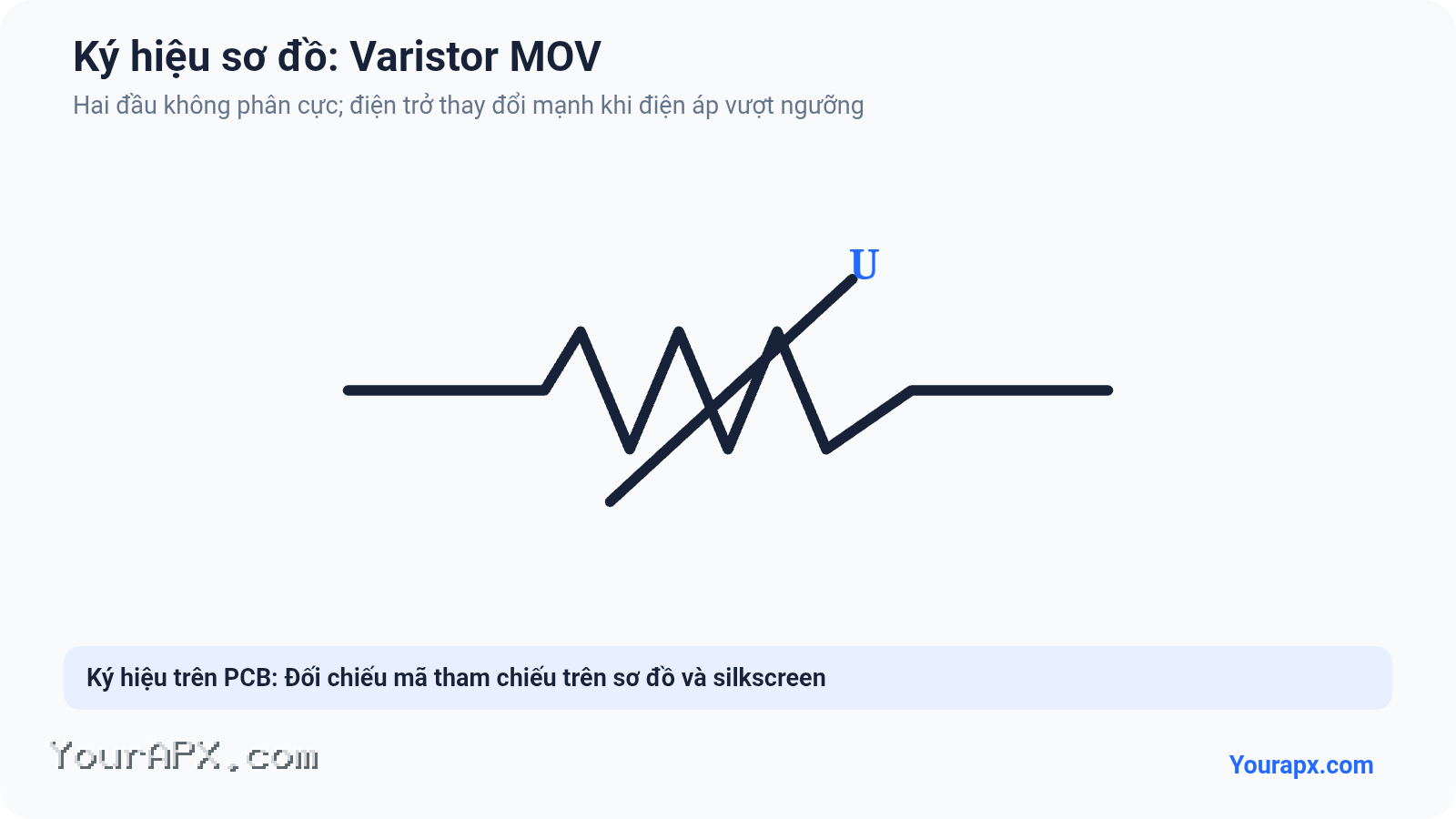 Ký hiệu sơ đồ: Varistor MOV

Hai đầu không phân cực; điện trở thay đổi mạnh khi điện áp vượt ngưỡng

U

Ký hiệu trên PCB: Đối chiếu mã tham chiếu trên sơ đồ và silkscreen

YourAPX.com

Yourapx.com